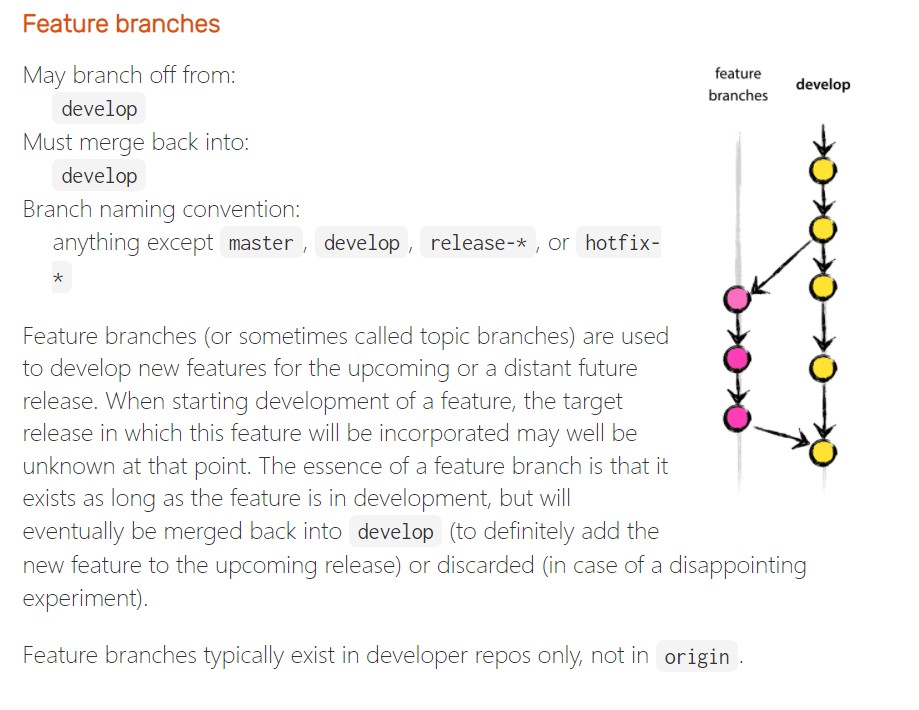 Feature branches

May branch off from:
develop
Must merge back into:
develop
Branch naming convention:
anything except master, develop, release-*, or hotfix-*

feature branches

develop

Feature branches (or sometimes called topic branches) are used to develop new features for the upcoming or a distant future release. When starting development of a feature, the target release in which this feature will be incorporated may well be unknown at that point. The essence of a feature branch is that it exists as long as the feature is in development, but will eventually be merged back into develop (to definitely add the new feature to the upcoming release) or discarded (in case of a disappointing experiment).

Feature branches typically exist in developer repos only, not in origin.